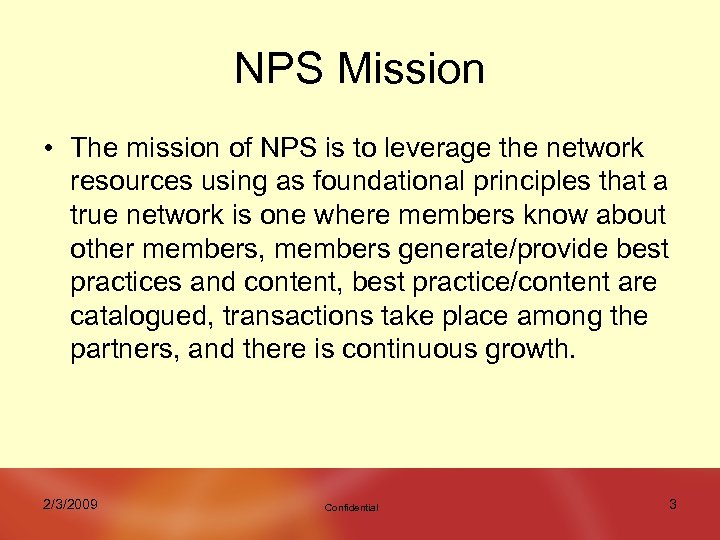 NPS Mission

• The mission of NPS is to leverage the network resources using as foundational principles that a true network is one where members know about other members, members generate/provide best practices and content, best practice/content are catalogued, transactions take place among the partners, and there is continuous growth.

2/3/2009

Confidential

3